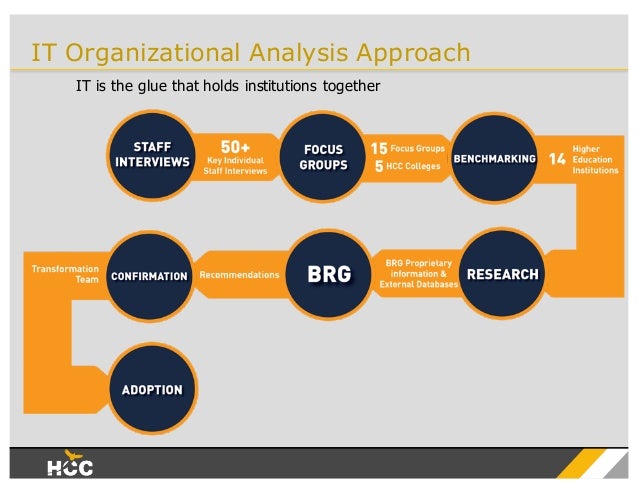 IT Organizational Analysis Approach

IT is the glue that holds institutions together

STAFF INTERVIEWS

50+ Key Individual Staff Interviews

FOCUS GROUPS

15 Focus Groups
5 HCC Colleges

BENCHMARKING

14 Higher Education Institutions

RESEARCH

BRG Proprietary information & External Databases

BRG

Recommendations

CONFIRMATION

Transformation Team

ADOPTION

HCC